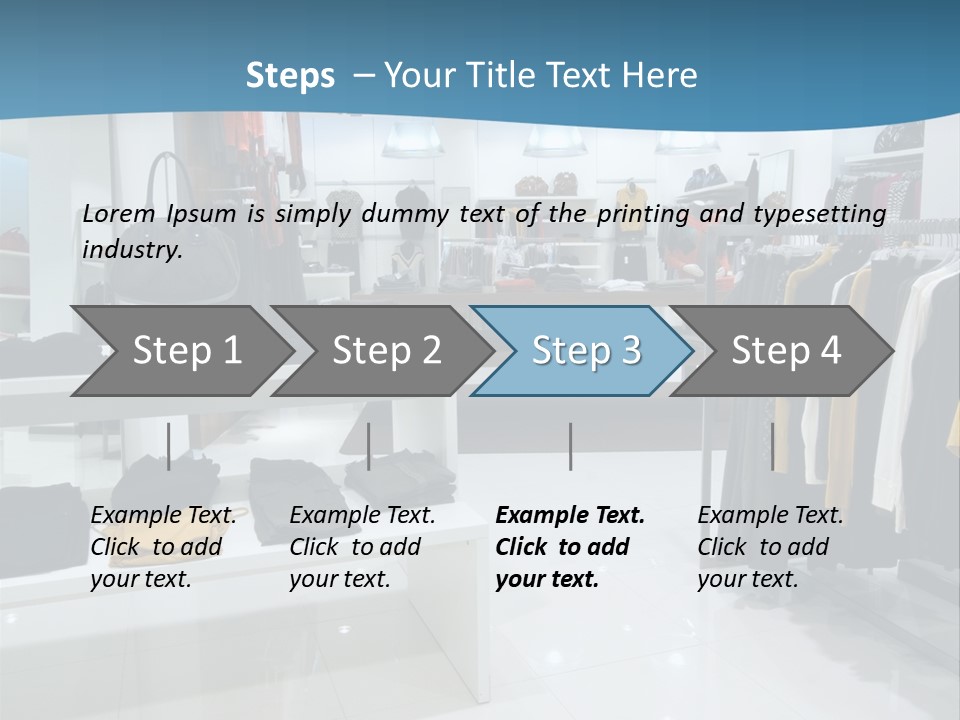 Steps – Your Title Text Here

Lorem Ipsum is simply dummy text of the printing and typesetting industry.

Step 1

Step 2

Step 3

Step 4

Example Text. Click to add your text.

Example Text. Click to add your text.

Example Text. Click to add your text.

Example Text. Click to add your text.